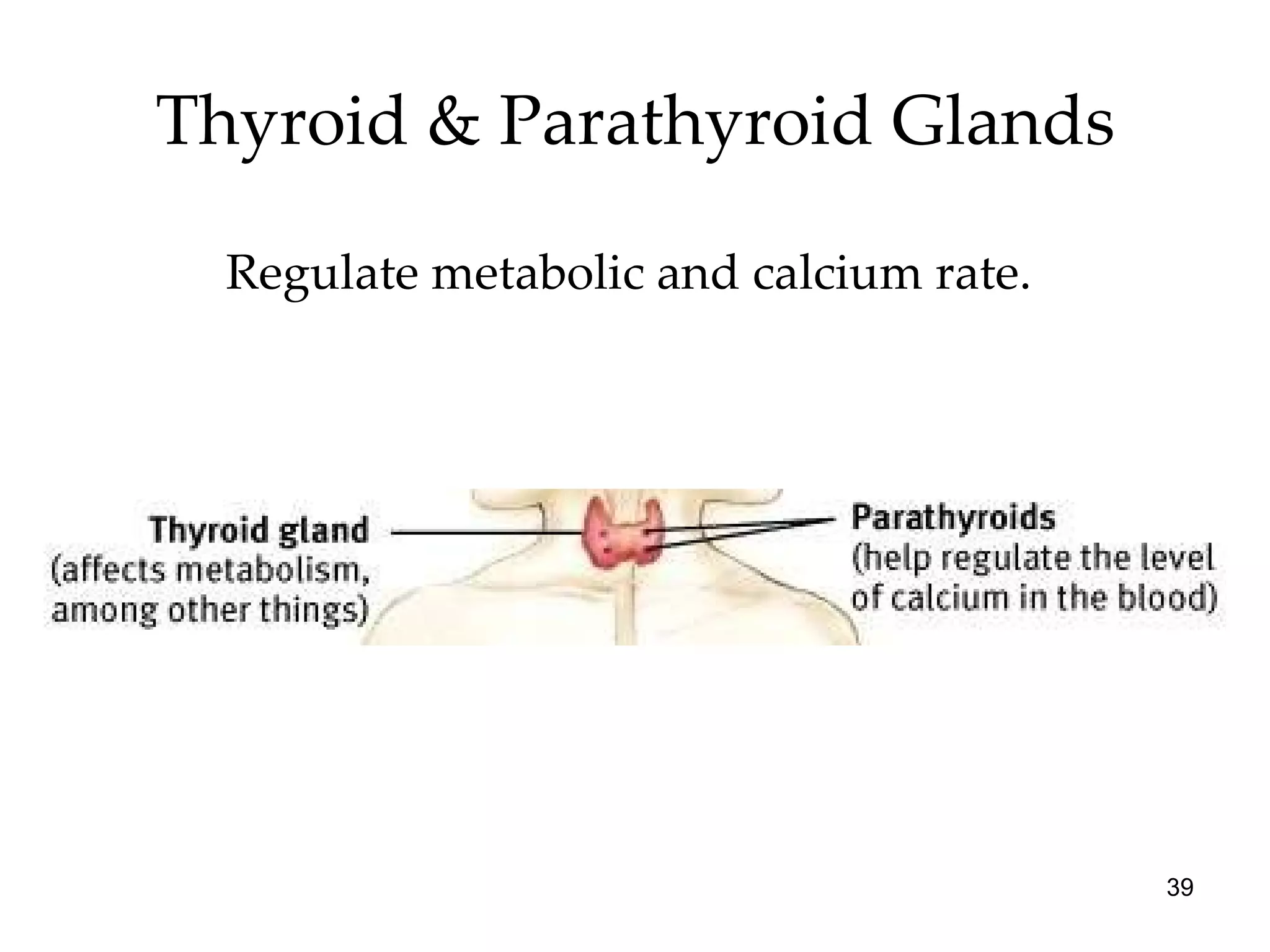 Thyroid & Parathyroid Glands

Regulate metabolic and calcium rate.

Thyroid gland
(affects metabolism, among other things)

Parathyroids
(help regulate the level of calcium in the blood)

39